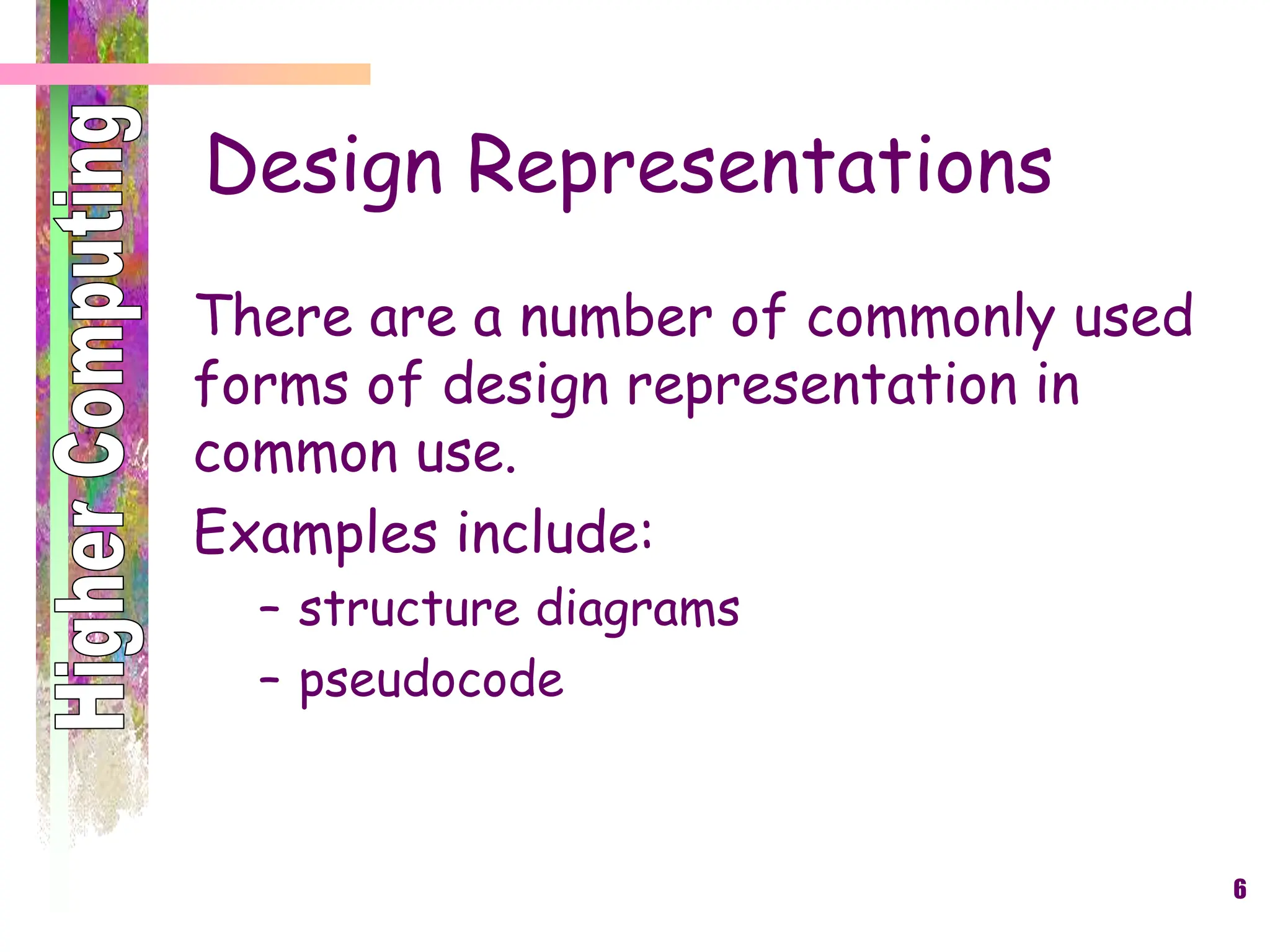 Higher Computing

Design Representations

There are a number of commonly used forms of design representation in common use.

Examples include:

– structure diagrams

– pseudocode

6